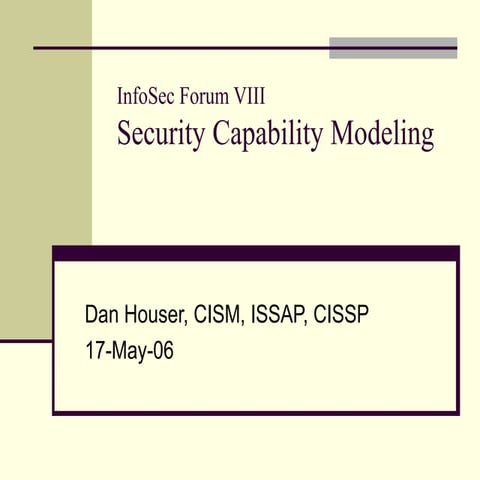 InfoSec Forum VIII
Security Capability Modeling

Dan Houser, CISM, ISSAP, CISSP
17-May-06